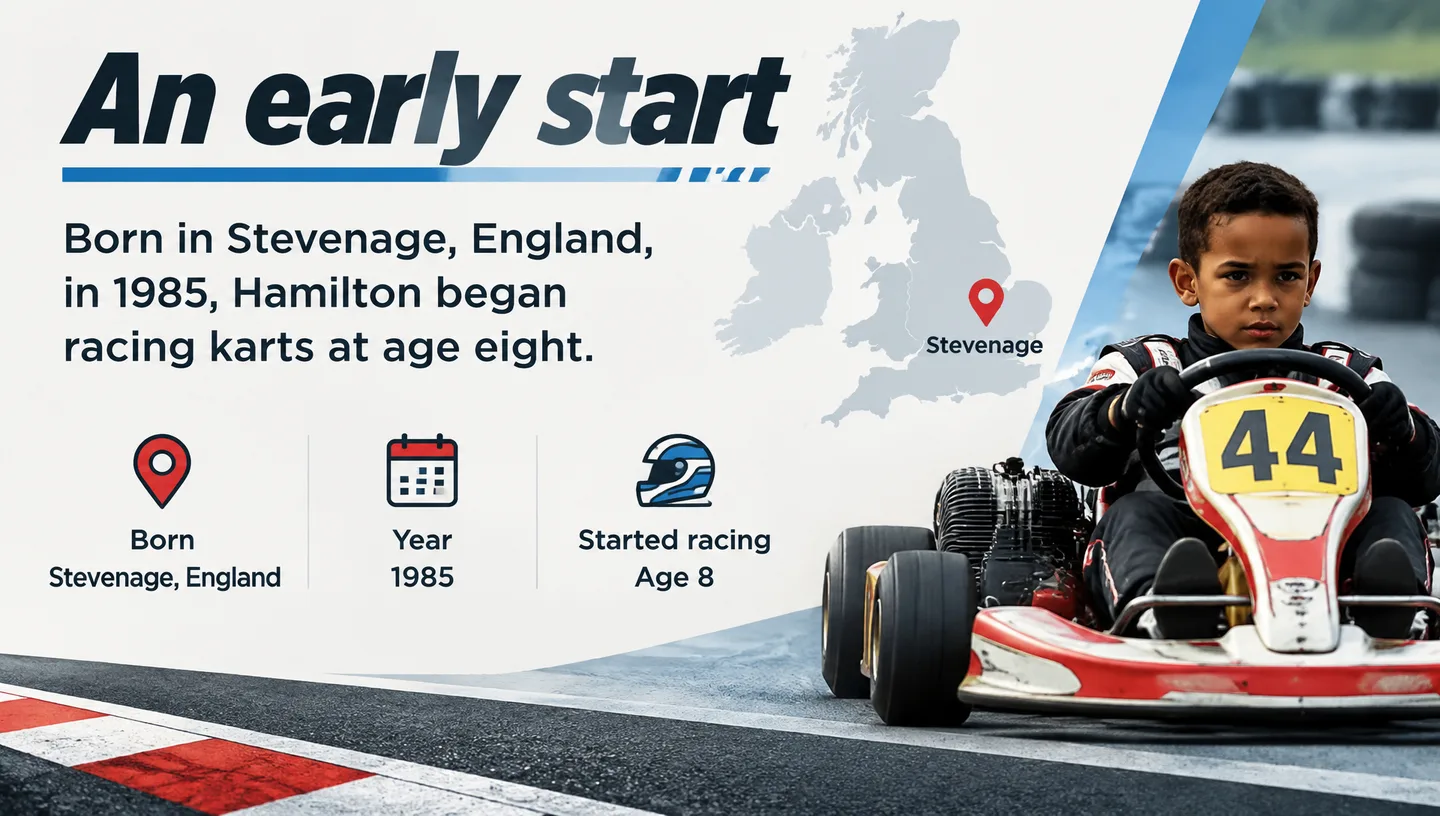 An early start

Born in Stevenage, England, in 1985, Hamilton began racing karts at age eight.

Stevenage

Born
Stevenage, England

Year
1985

Started racing
Age 8

44